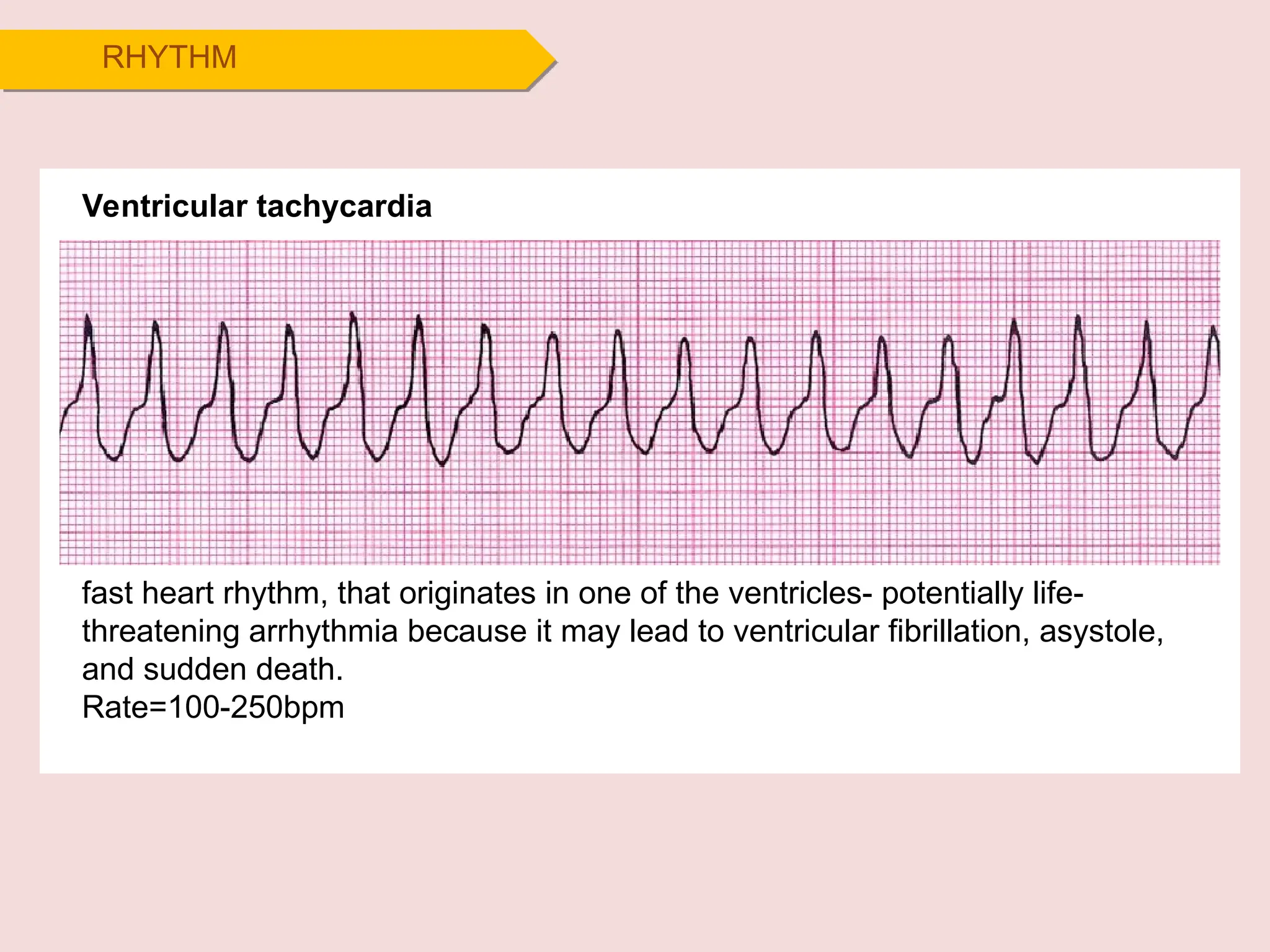 RHYTHM

Ventricular tachycardia

fast heart rhythm, that originates in one of the ventricles- potentially life-threatening arrhythmia because it may lead to ventricular fibrillation, asystole, and sudden death.
Rate=100-250bpm